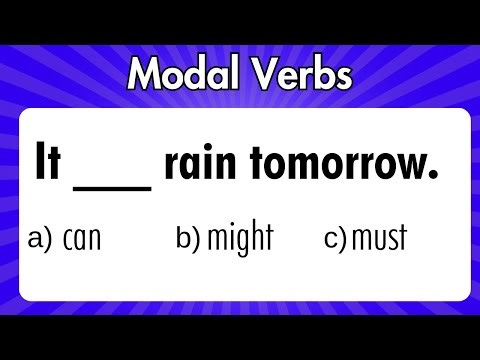 Modal Verbs

It ___ rain tomorrow.

a) can b) might c) must